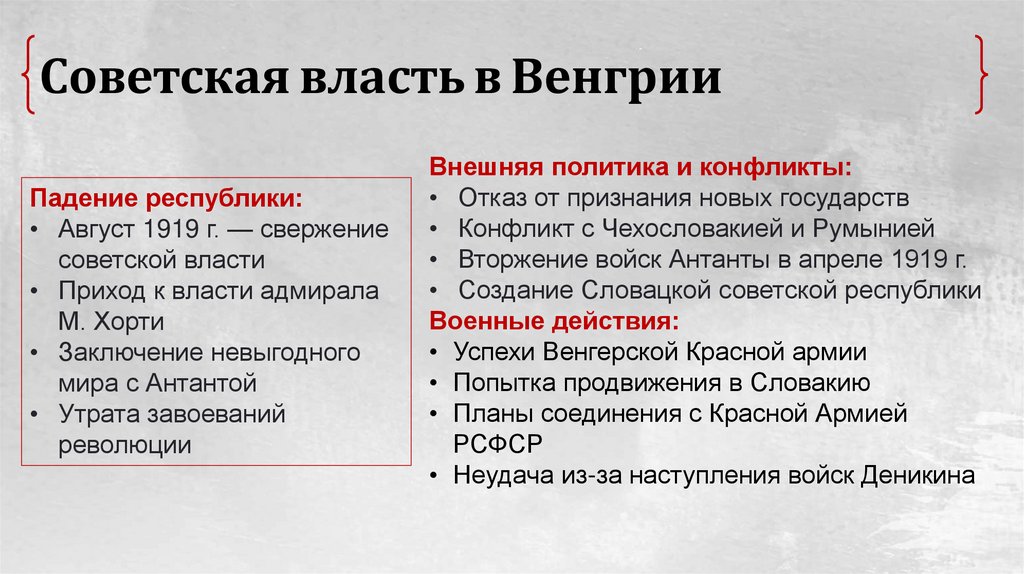 Советская власть в Венгрии

Падение республики:
• Август 1919 г. — свержение советской власти
• Приход к власти адмирала М. Хорти
• Заключение невыгодного мира с Антантой
• Утрата завоеваний революции

Внешняя политика и конфликты:
• Отказ от признания новых государств
• Конфликт с Чехословакией и Румынией
• Вторжение войск Антанты в апреле 1919 г.
• Создание Словацкой советской республики
Военные действия:
• Успехи Венгерской Красной армии
• Попытка продвижения в Словакию
• Планы соединения с Красной Армией РСФСР
• Неудача из-за наступления войск Деникина